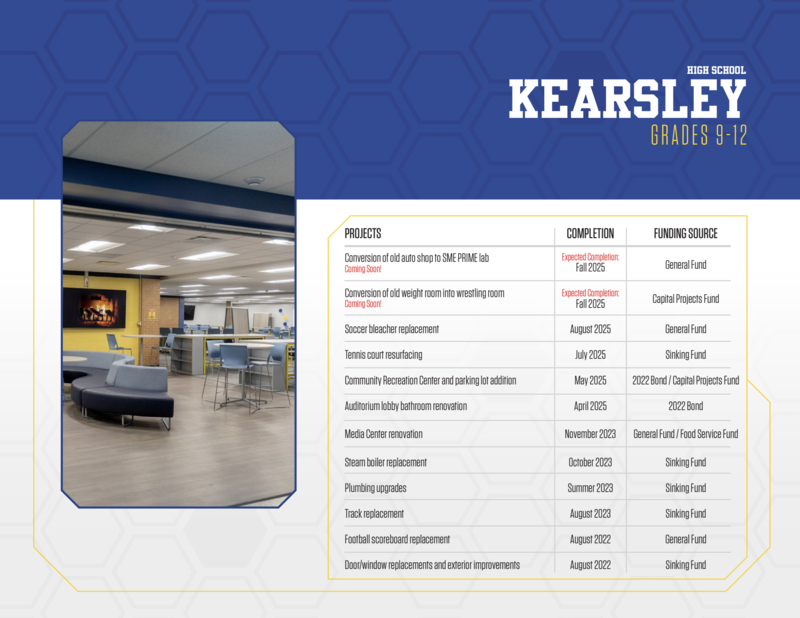 HIGH SCHOOL
KEARSLEY
GRADES 9-12

| PROJECTS | COMPLETION | FUNDING SOURCE |
|---|---|---|
| Conversion of old auto shop to SME PRIME lab Coming Soon! | Expected Completion: Fall 2025 | General Fund |
| Conversion of old weight room into wrestling room Coming Soon! | Expected Completion: Fall 2025 | Capital Projects Fund |
| Soccer bleacher replacement | August 2025 | General Fund |
| Tennis court resurfacing | July 2025 | Sinking Fund |
| Community Recreation Center and parking lot addition | May 2025 | 2022 Bond / Capital Projects Fund |
| Auditorium lobby bathroom renovation | April 2025 | 2022 Bond |
| Media Center renovation | November 2023 | General Fund / Food Service Fund |
| Steam boiler replacement | October 2023 | Sinking Fund |
| Plumbing upgrades | Summer 2023 | Sinking Fund |
| Track replacement | August 2023 | Sinking Fund |
| Football scoreboard replacement | August 2022 | General Fund |
| Door/window replacements and exterior improvements | August 2022 | Sinking Fund |